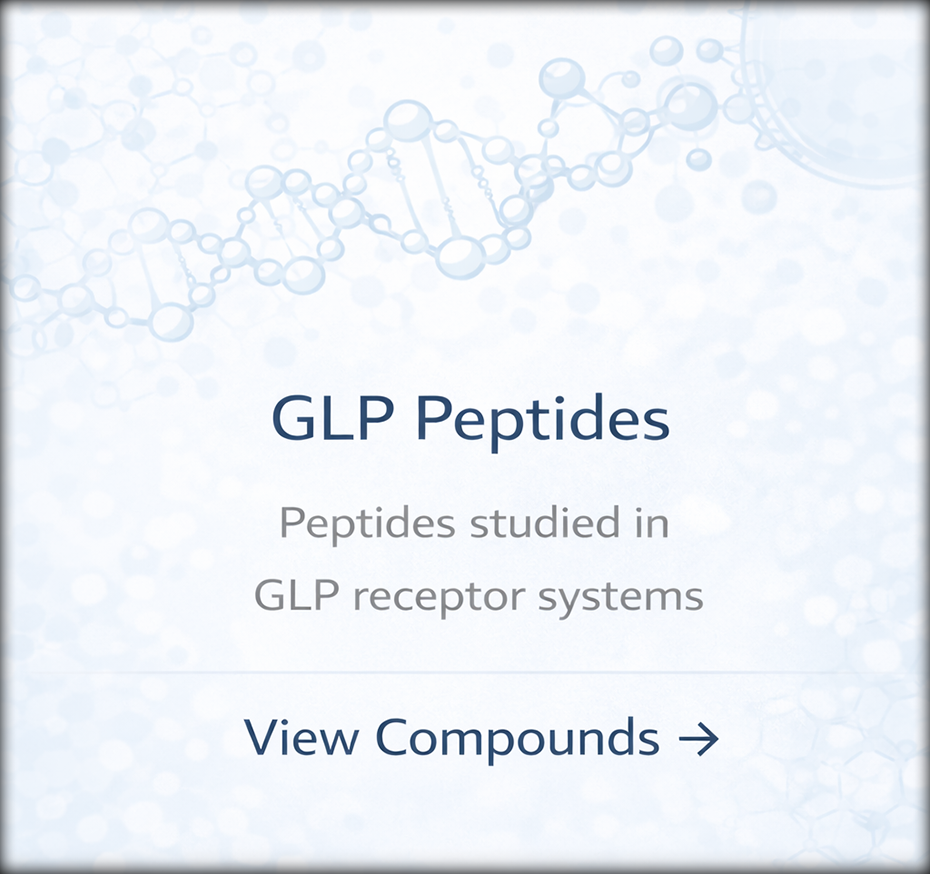 GLP Peptides

Peptides studied in GLP receptor systems

View Compounds →